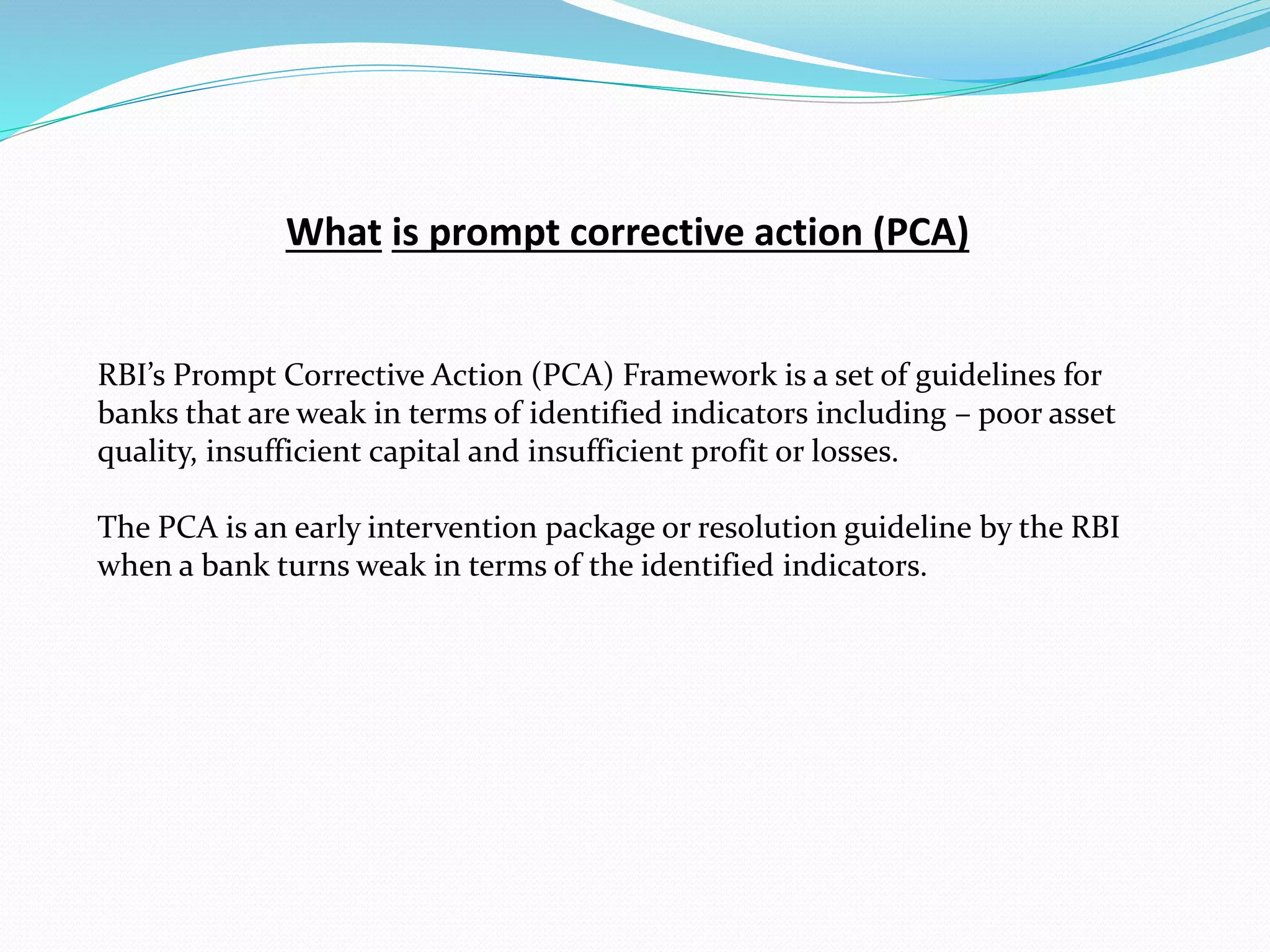 What is prompt corrective action (PCA)

RBI’s Prompt Corrective Action (PCA) Framework is a set of guidelines for banks that are weak in terms of identified indicators including – poor asset quality, insufficient capital and insufficient profit or losses.

The PCA is an early intervention package or resolution guideline by the RBI when a bank turns weak in terms of the identified indicators.